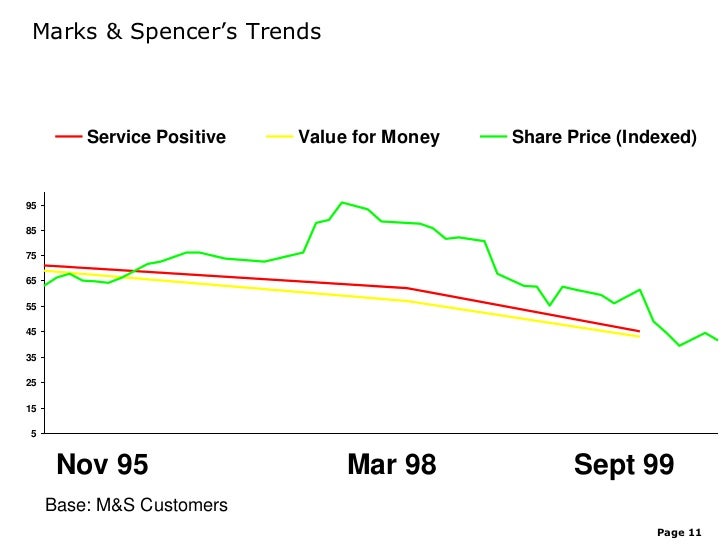 Marks & Spencer's Trends

Service Positive
Value for Money
Share Price (Indexed)

95
85
75
65
55
45
35
25
15
5

Nov 95
Mar 98
Sept 99

Base: M&S Customers

Page 11